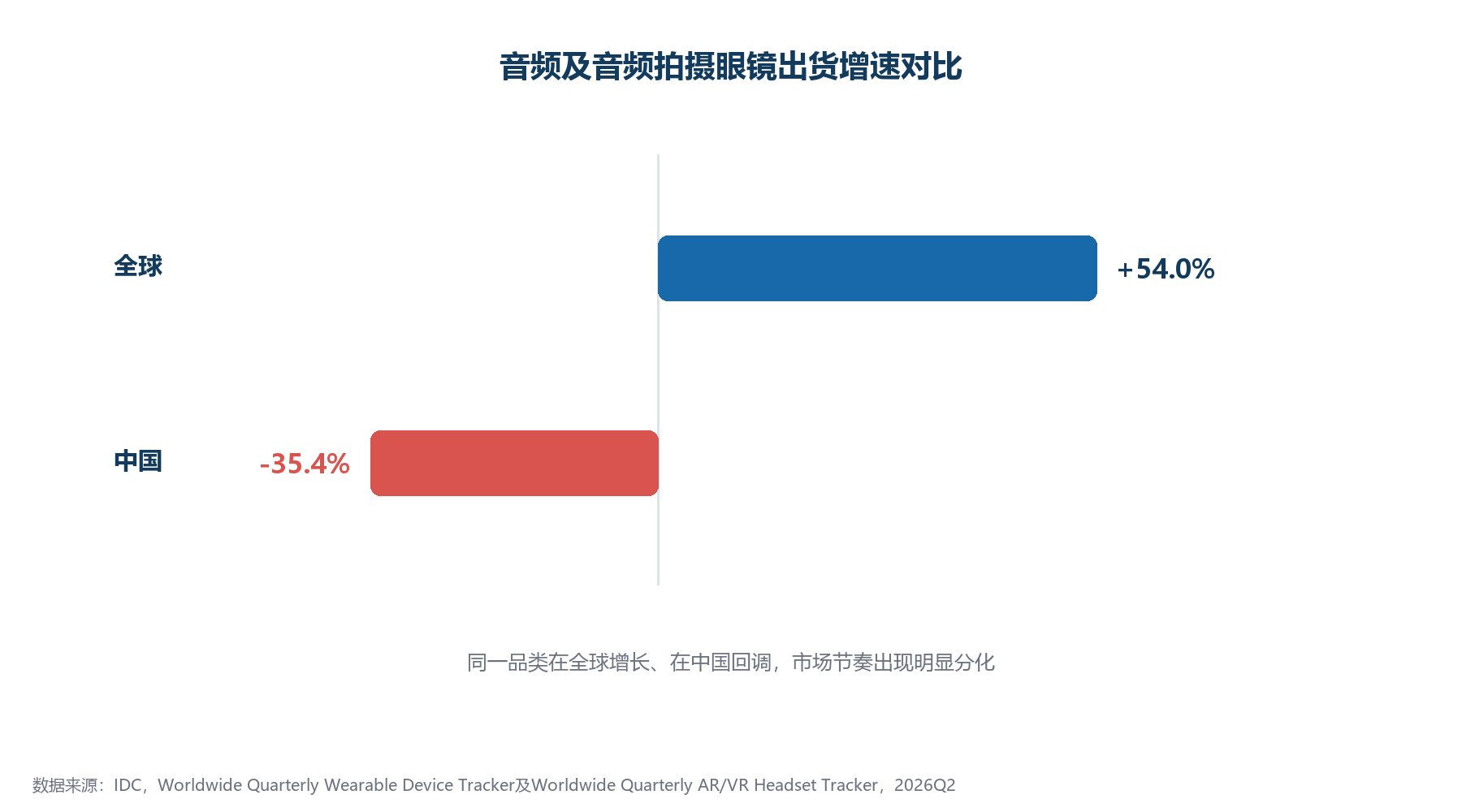 音频及音频拍摄眼镜出货增速对比

全球

+54.0%

中国

-35.4%

同一品类在全球增长、在中国回调，市场节奏出现明显分化

数据来源：IDC，Worldwide Quarterly Wearable Device Tracker及Worldwide Quarterly AR/VR Headset Tracker，2026Q2